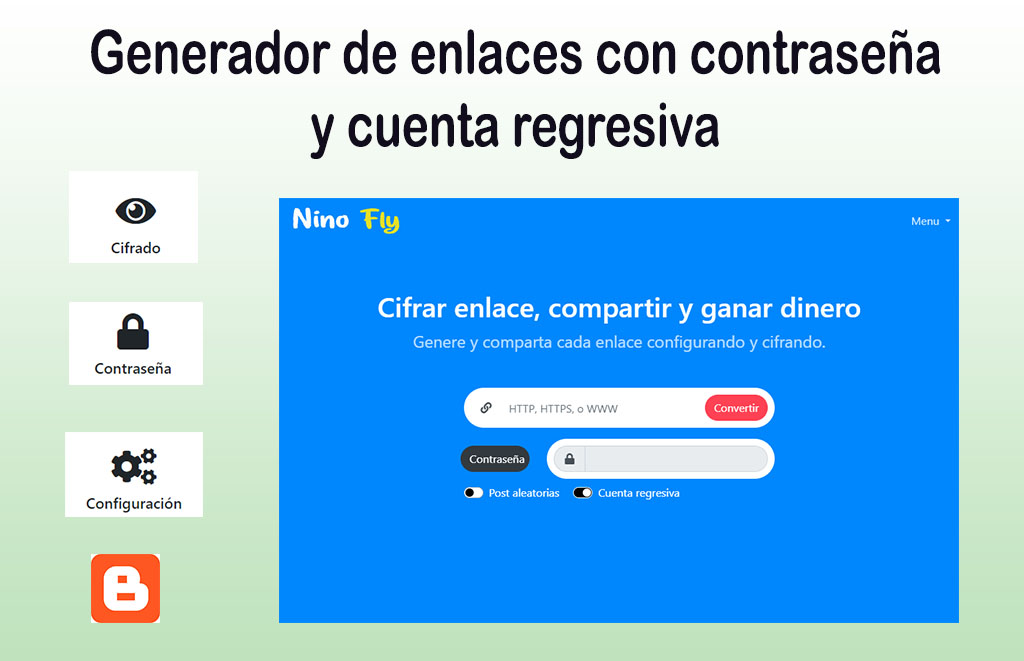 Generador de enlaces con contraseña y cuenta regresiva

Cifrado

Contraseña

Configuración

Nino Fly

Menu

Cifrar enlace, compartir y ganar dinero

Genere y comparta cada enlace configurando y cifrando.

HTTP, HTTPS, o WWW

Convertir

Contraseña

Post aleatorias

Cuenta regresiva